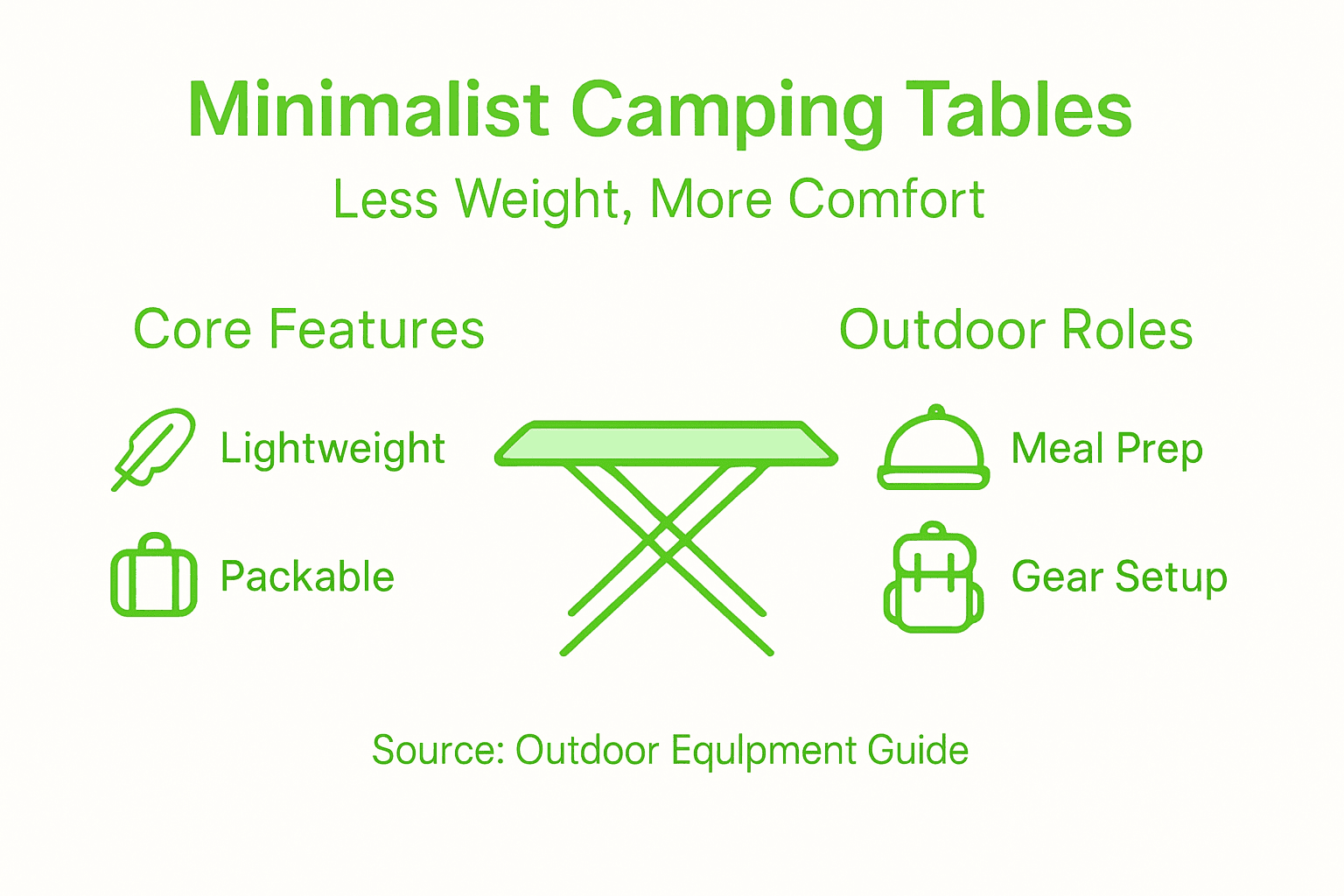 Minimalist Camping Tables

Less Weight, More Comfort

Core Features

Lightweight

Packable

Outdoor Roles

Meal Prep

Gear Setup

Source: Outdoor Equlpment Guide